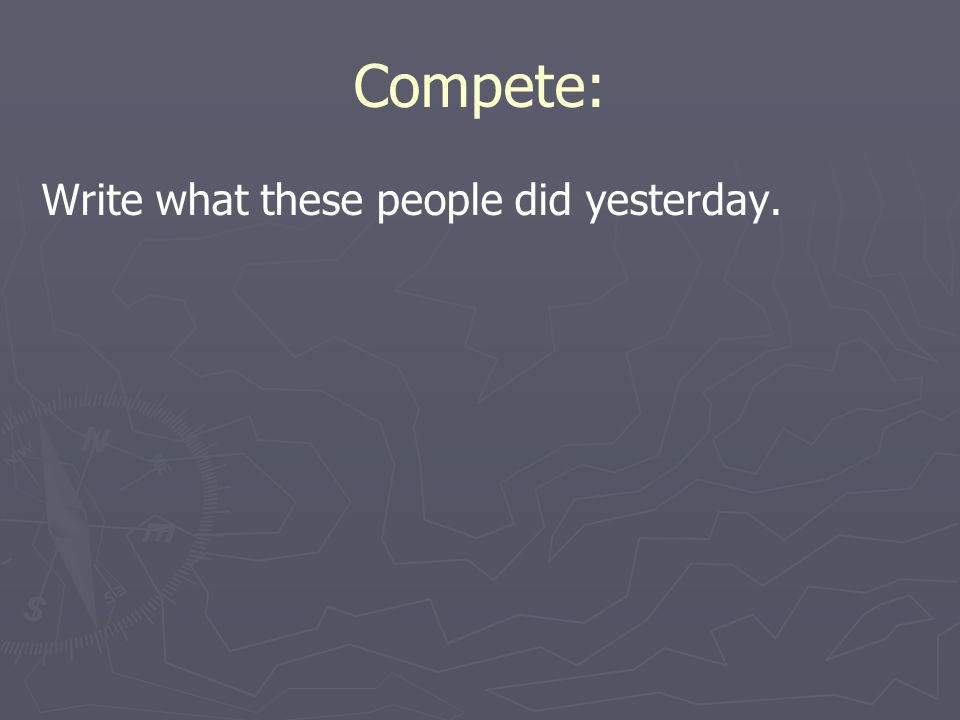 Compete:

Write what these people did yesterday.